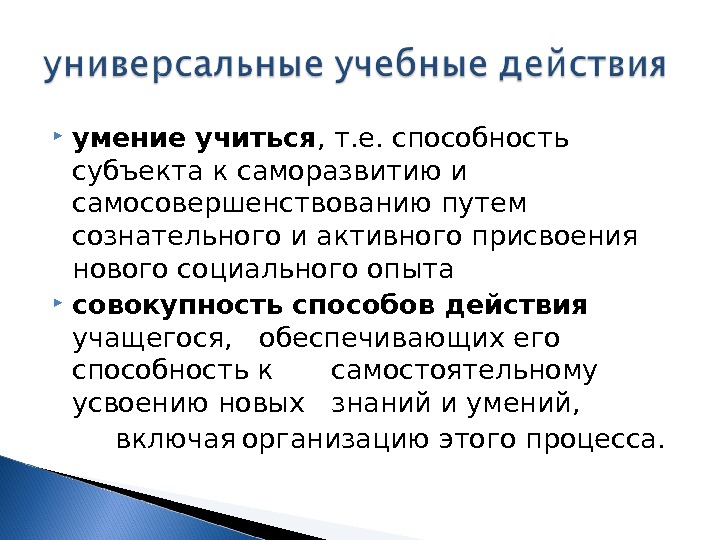 универсальные учебные действия

умение учиться, т.е. способность субъекта к саморазвитию и самосовершенствованию путем сознательного и активного присвоения нового социального опыта

совокупность способов действия учащегося, обеспечивающих его способность к самостоятельному усвоению новых знаний и умений, включая организацию этого процесса.